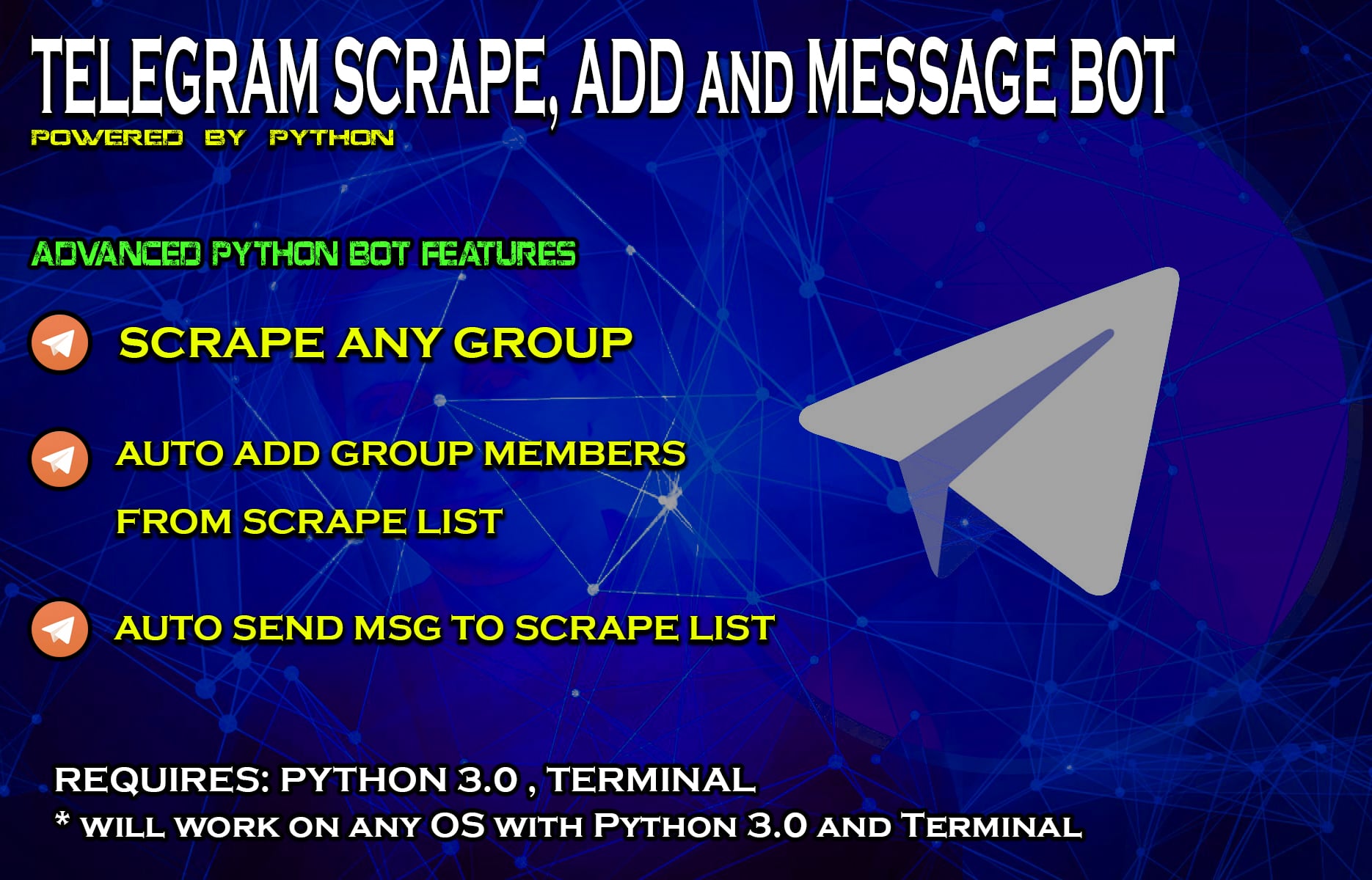 TELEGRAM SCRAPE, ADD AND MESSAGE BOT
POWERED BY PYTHON

ADVANCED PYTHON BOT FEATURES

SCRAPE ANY GROUP

AUTO ADD GROUP MEMBERS FROM SCRAPE LIST

AUTO SEND MSG TO SCRAPE LIST

REQUIRES: PYTHON 3.0 , TERMINAL
* WILL WORK ON ANY OS WITH PYTHON 3.0 AND TERMINAL